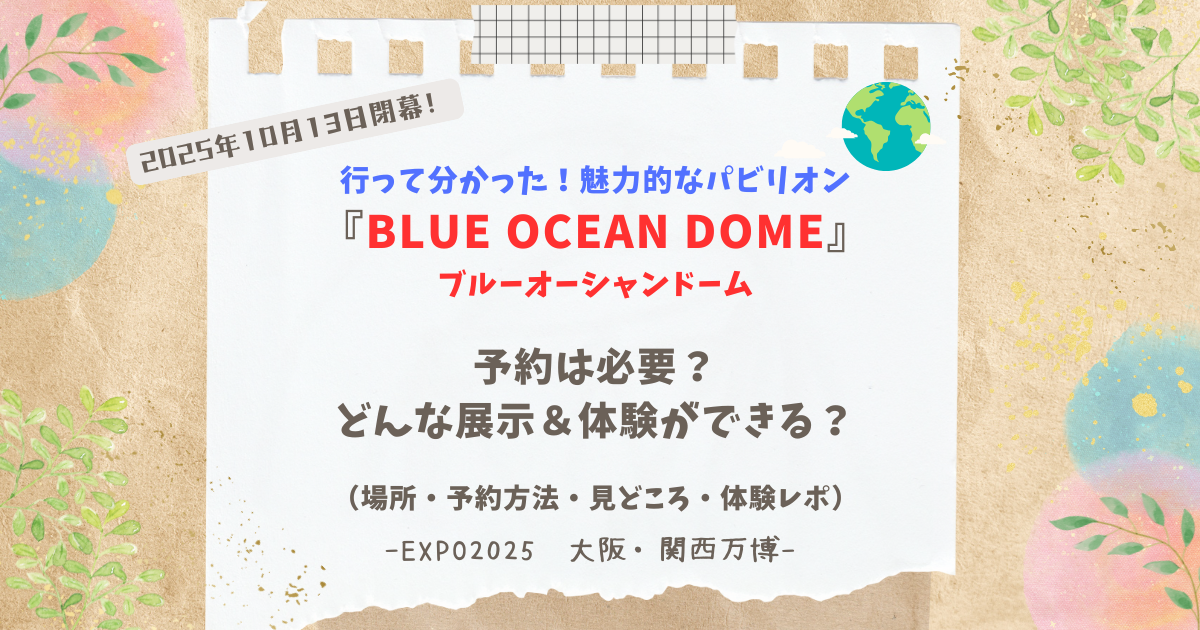 2025年10月13日閉幕！

行って分かった！魅力的なパビリオン
『BLUE OCEAN DOME』
ブルーオーシャンドーム

予約は必要？
どんな展示＆体験ができる？

（場所・予約方法・見どころ・体験レポ）

-EXPO2025　大阪・関西万博-